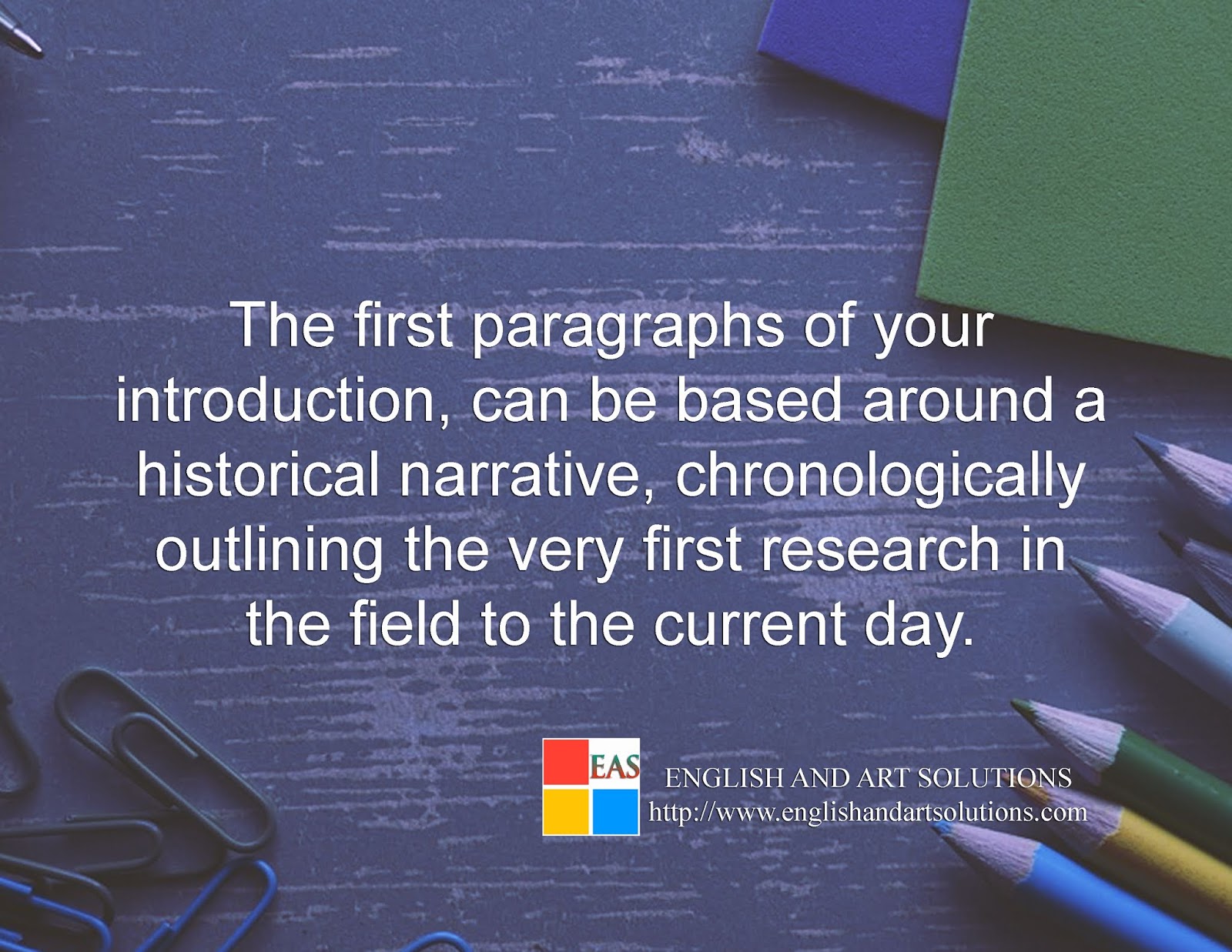 The first paragraphs of your introduction, can be based around a historical narrative, chronologically outlining the very first research in the field to the current day.

EAS

ENGLISH AND ART SOLUTIONS
http://www.englishandartsolutions.com